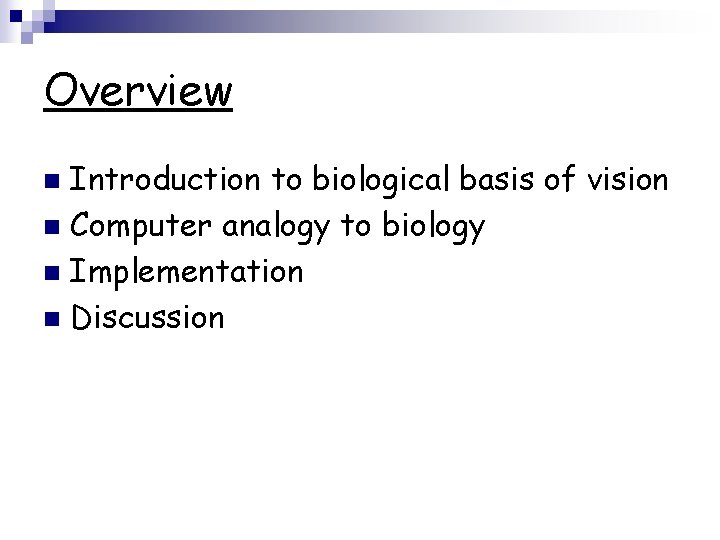 Overview

- Introduction to biological basis of vision
- Computer analogy to biology
- Implementation
- Discussion